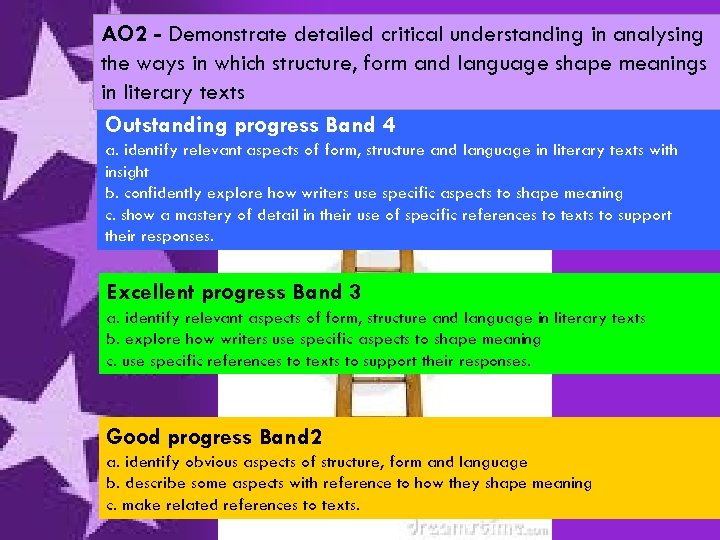 AO2 - Demonstrate detailed critical understanding in analysing the ways in which structure, form and language shape meanings in literary texts

Outstanding progress Band 4
a. identify relevant aspects of form, structure and language in literary texts with insight
b. confidently explore how writers use specific aspects to shape meaning
c. show a mastery of detail in their use of specific references to texts to support their responses.

Excellent progress Band 3
a. identify relevant aspects of form, structure and language in literary texts
b. explore how writers use specific aspects to shape meaning
c. use specific references to texts to support their responses.

Good progress Band2
a. identify obvious aspects of structure, form and language
b. describe some aspects with reference to how they shape meaning
c. make related references to texts.

dreamstime.com